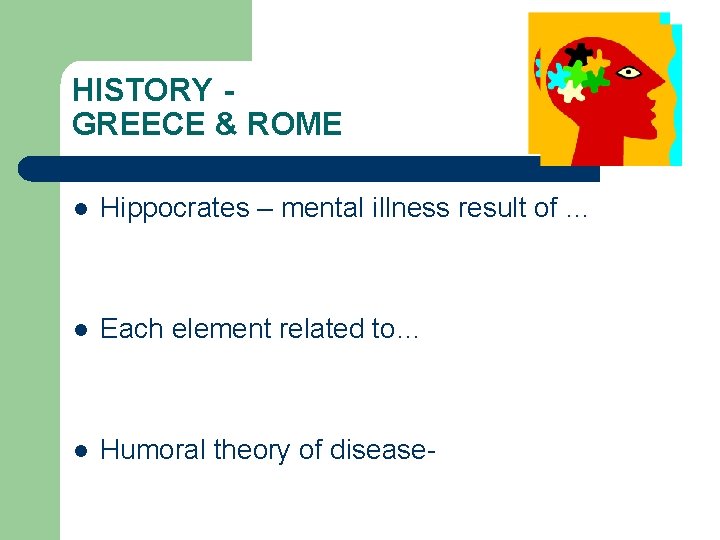 HISTORY - GREECE & ROME

- Hippocrates – mental illness result of …

- Each element related to…

- Humoral theory of disease-